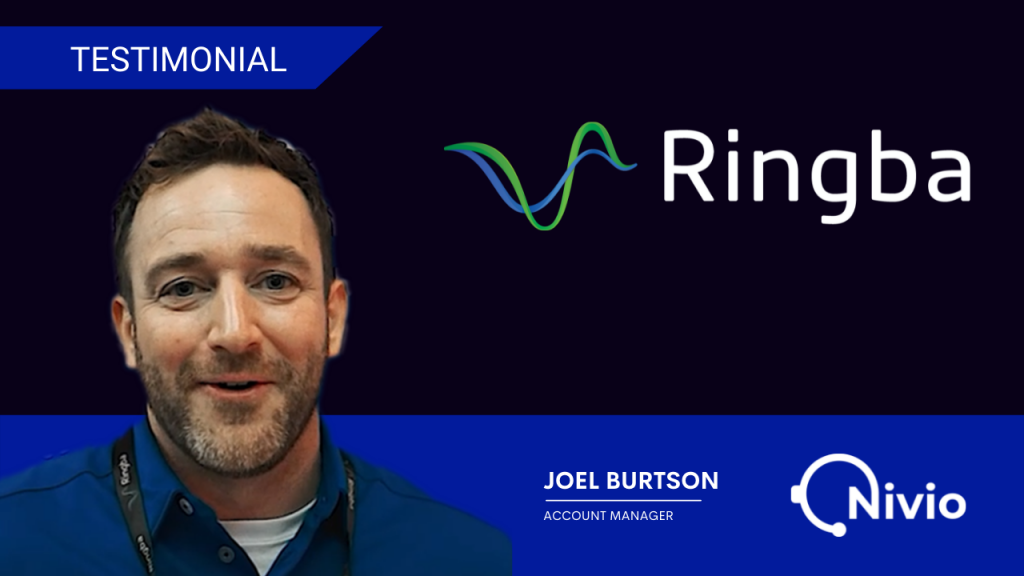 TESTIMONIAL

Ringba

JOEL BURTSON
ACCOUNT MANAGER

Nivio